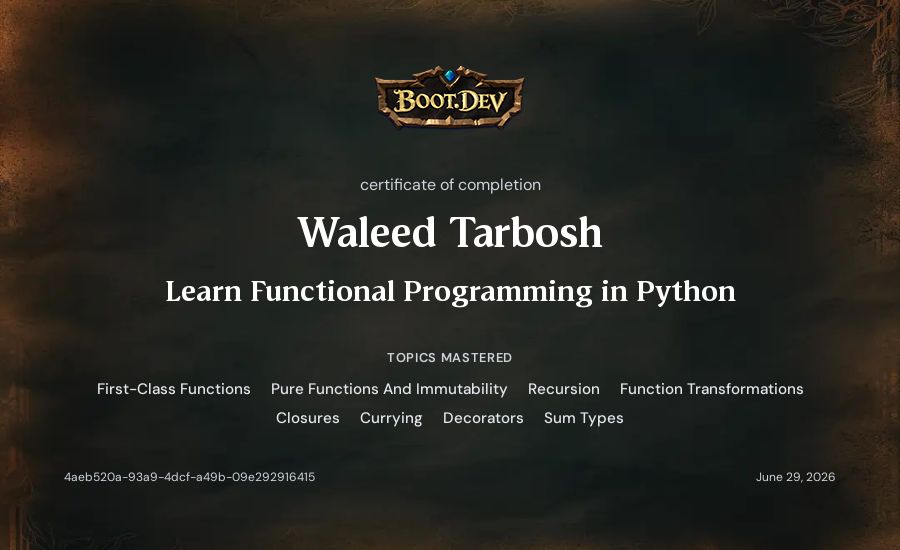 BOOT.DEV

certificate of completion

Waleed Tarbosh

Learn Functional Programming in Python

TOPICS MASTERED

First-Class Functions Pure Functions And Immutability Recursion Function Transformations Closures Currying Decorators Sum Types

4aeb520a-93a9-4dcf-a49b-09e292916415

June 29, 2026